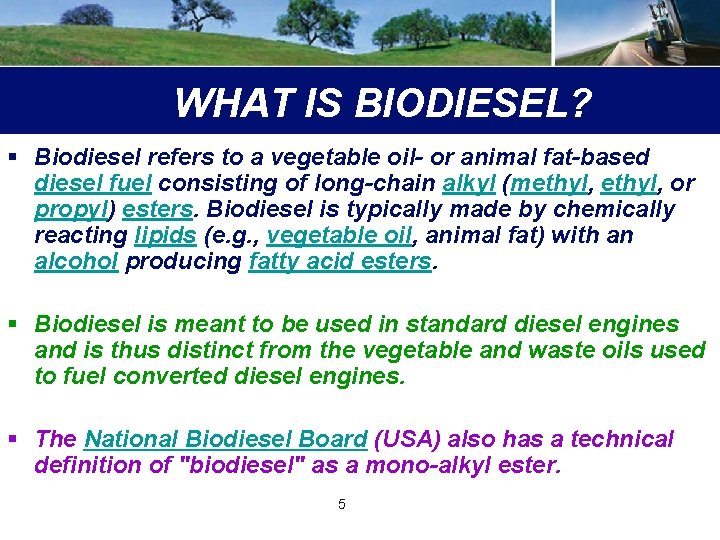 WHAT IS BIODIESEL?

▪ Biodiesel refers to a vegetable oil- or animal fat-based diesel fuel consisting of long-chain alkyl (methyl, ethyl, or propyl) esters. Biodiesel is typically made by chemically reacting lipids (e.g., vegetable oil, animal fat) with an alcohol producing fatty acid esters.

▪ Biodiesel is meant to be used in standard diesel engines and is thus distinct from the vegetable and waste oils used to fuel converted diesel engines.

▪ The National Biodiesel Board (USA) also has a technical definition of "biodiesel" as a mono-alkyl ester.

5